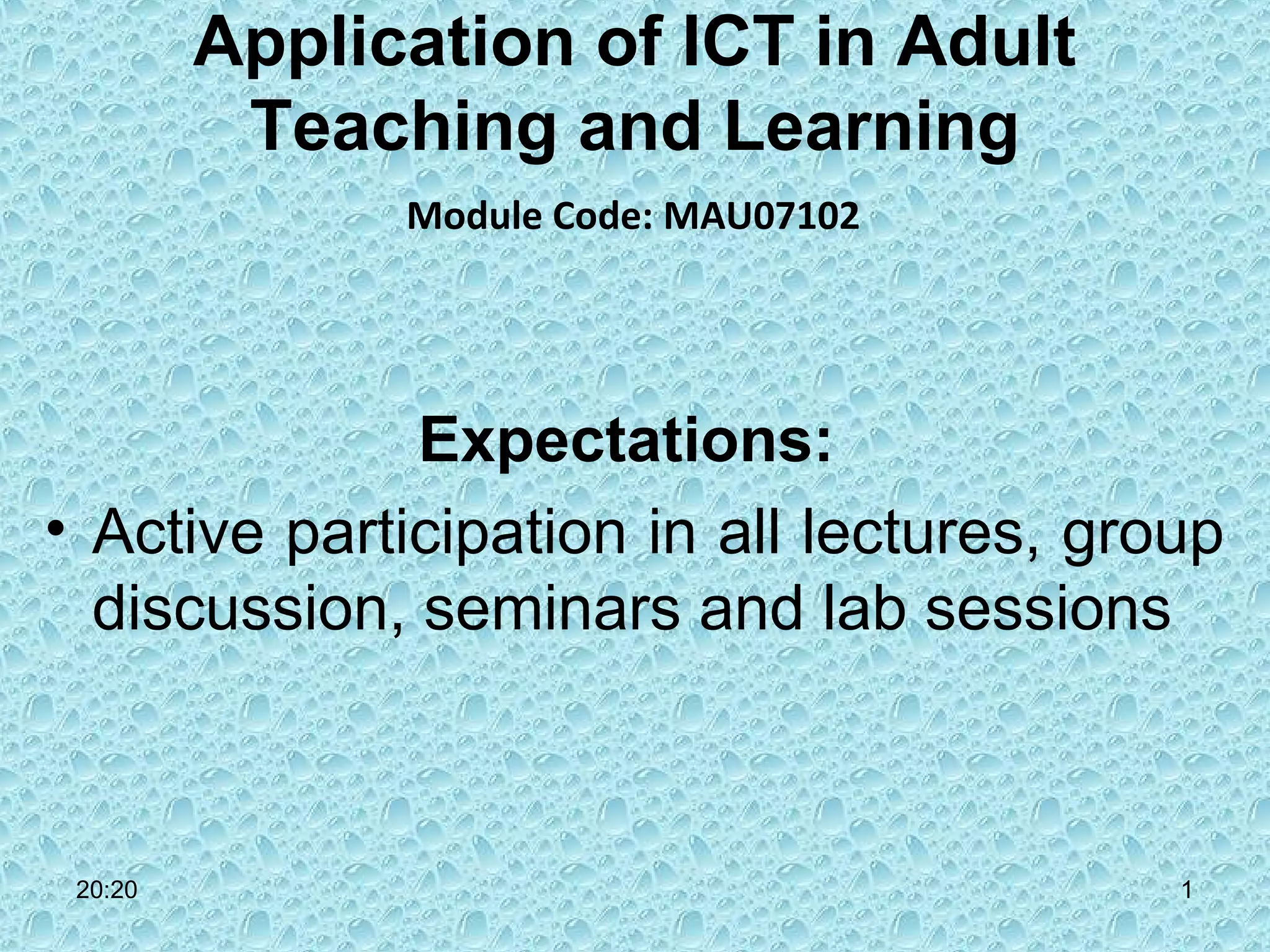 Application of ICT in Adult Teaching and Learning

Module Code: MAU07102

Expectations:

• Active participation in all lectures, group discussion, seminars and lab sessions

20:20

1